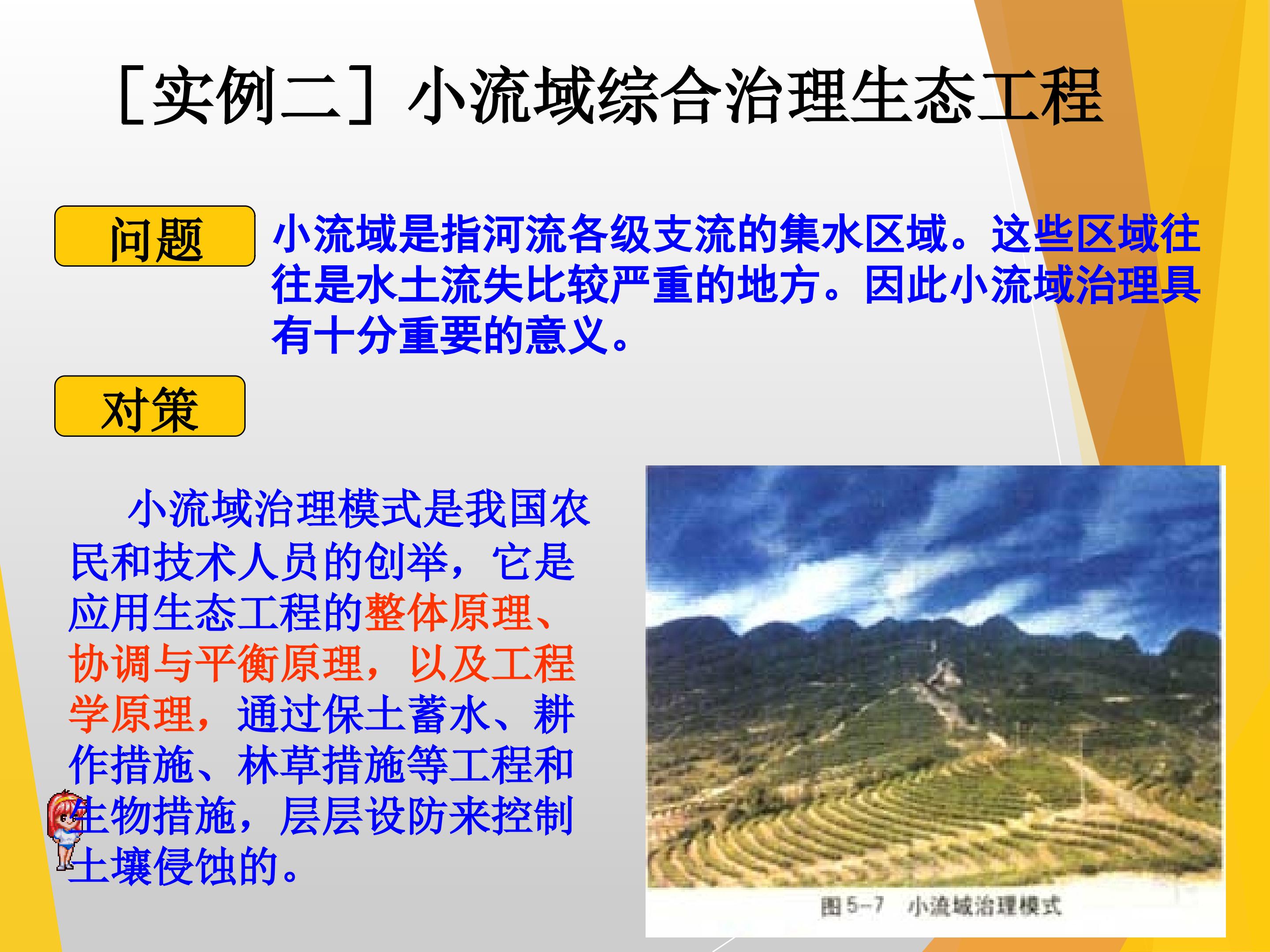 ［实例二］小流域综合治理生态工程

问题

小流域是指河流各级支流的集水区域。这些区域往往是水土流失比较严重的地方。因此小流域治理具有十分重要的意义。

对策

小流域治理模式是我国农民和技术人员的创举，它是应用生态工程的整体原理、协调与平衡原理，以及工程学原理，通过保土蓄水、耕作措施、林草措施等工程和生物措施，层层设防来控制土壤侵蚀的。

图5-7 小流域治理模式